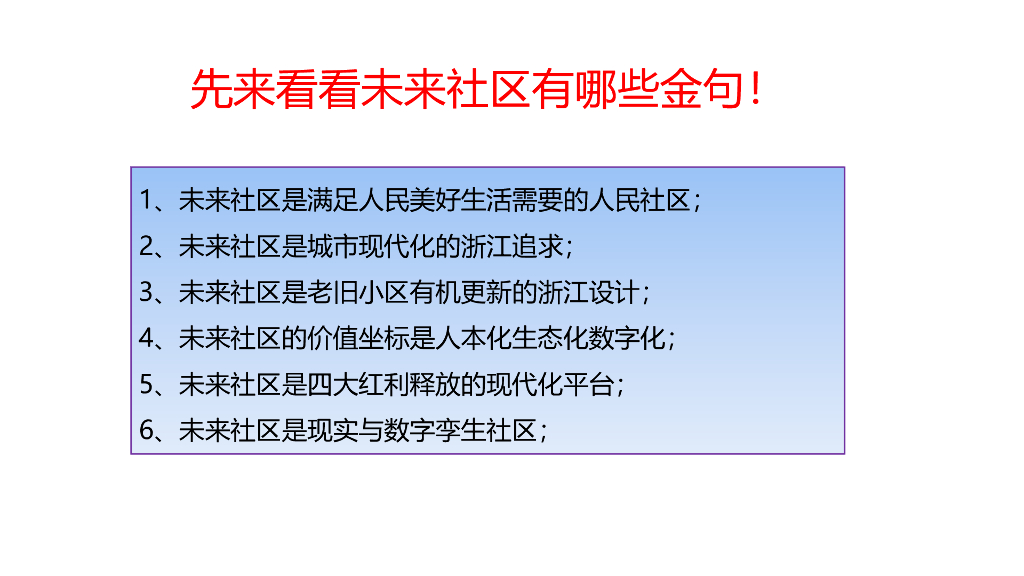 先来看看未来社区有哪些金句！

1、未来社区是满足人民美好生活需要的人民社区；

2、未来社区是城市现代化的浙江追求；

3、未来社区是老旧小区有机更新的浙江设计；

4、未来社区的价值坐标是人本化生态化数字化；

5、未来社区是四大红利释放的现代化平台；

6、未来社区是现实与数字孪生社区；